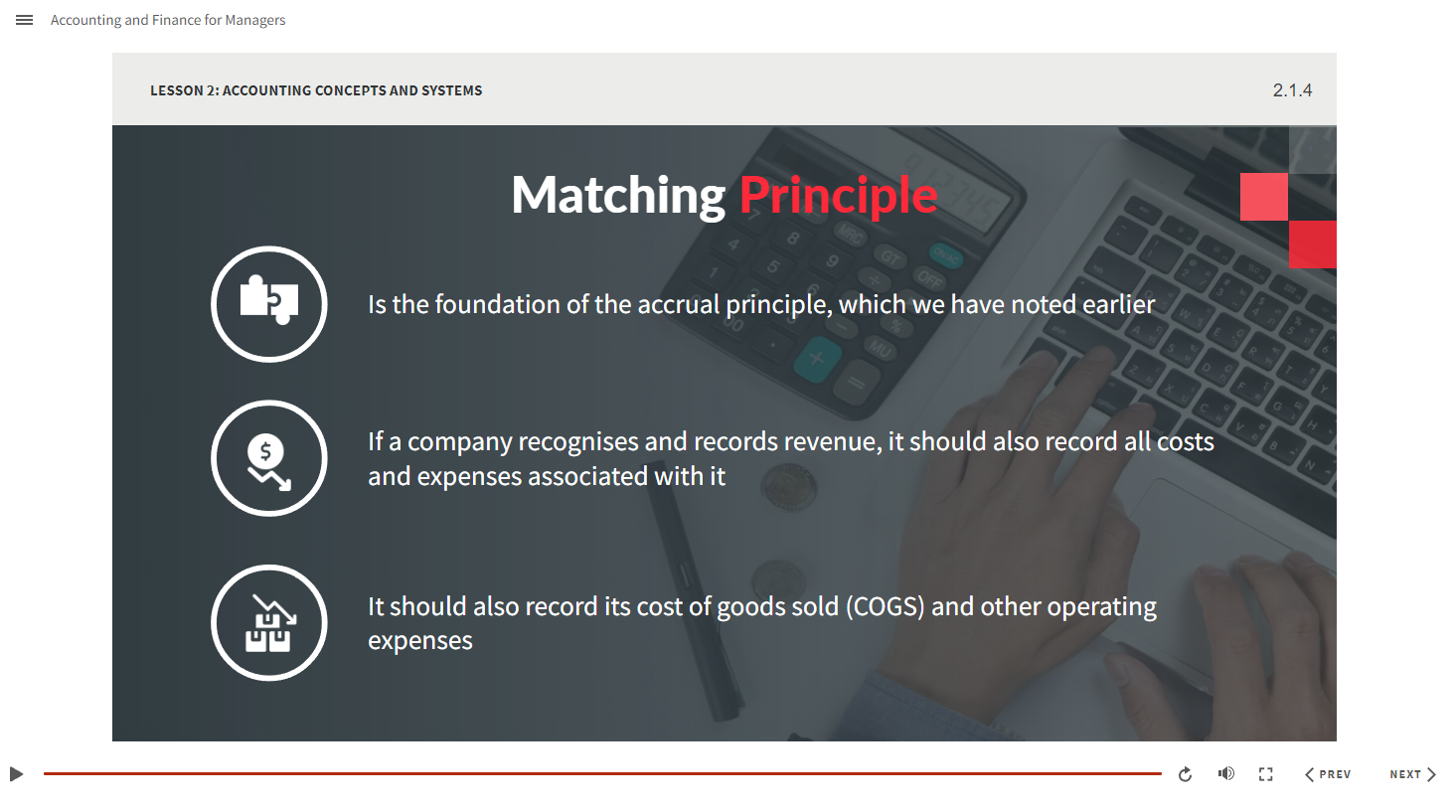 Accounting and Finance for Managers

LESSON 2: ACCOUNTING CONCEPTS AND SYSTEMS

2.1.4

Matching Principle

Is the foundation of the accrual principle, which we have noted earlier

If a company recognises and records revenue, it should also record all costs and expenses associated with it

It should also record its cost of goods sold (COGS) and other operating expenses

PREV

NEXT